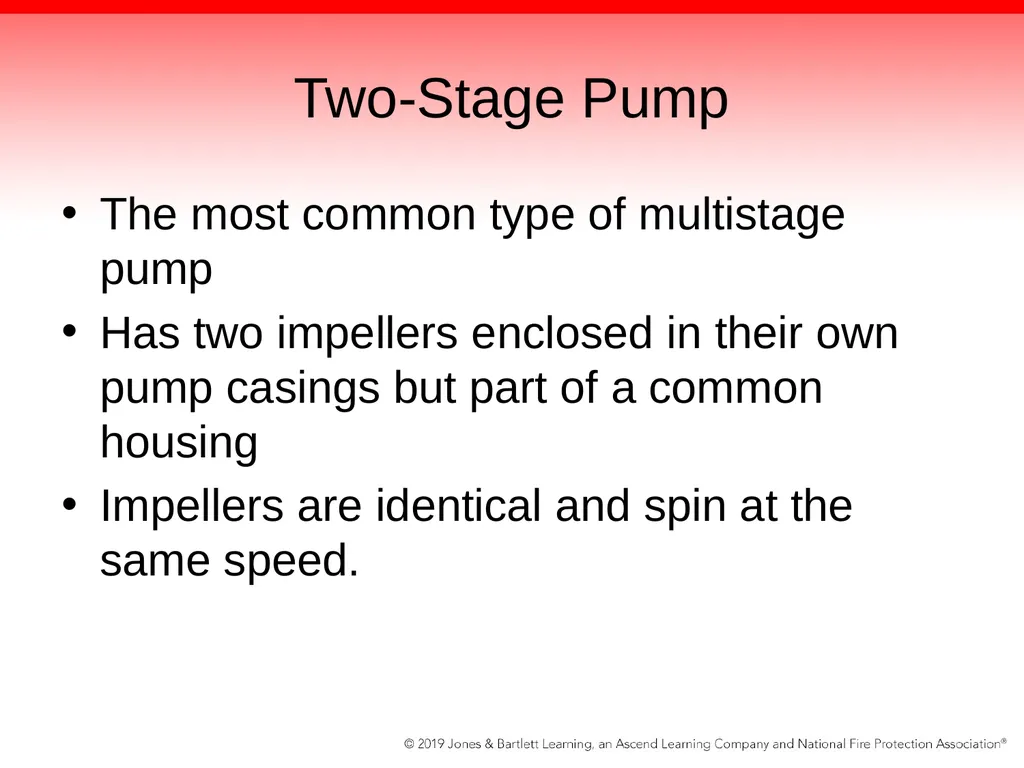 Two-Stage Pump

• The most common type of multistage pump

• Has two impellers enclosed in their own pump casings but part of a common housing

• Impellers are identical and spin at the same speed.

© 2019 Jones & Bartlett Learning, an Ascend Learning Company and National Fire Protection Association®